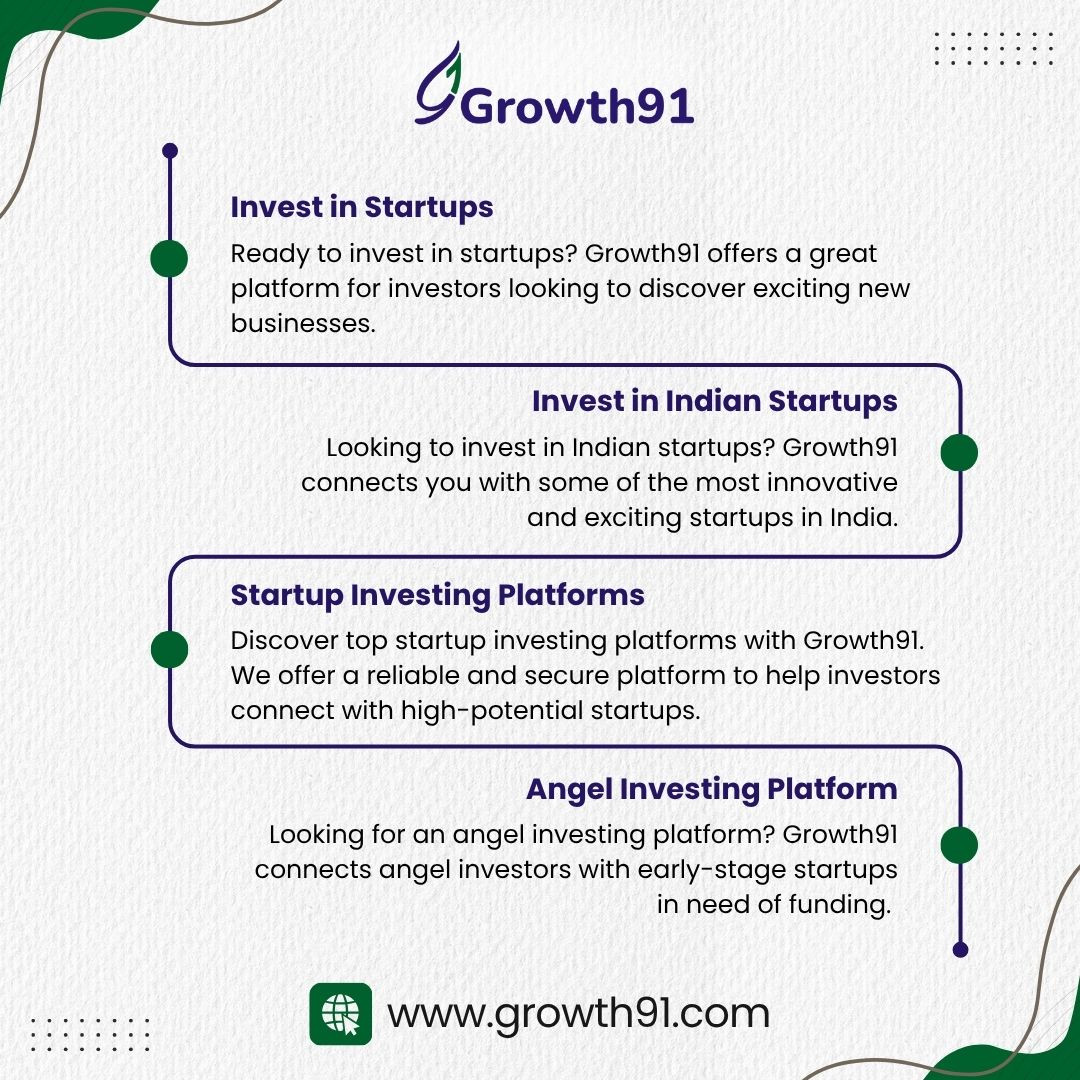 Growth91

Invest in Startups

Ready to invest in startups? Growth91 offers a great platform for investors looking to discover exciting new businesses.

Invest in Indian Startups

Looking to invest in Indian startups? Growth91 connects you with some of the most innovative and exciting startups in India.

Startup Investing Platforms

Discover top startup investing platforms with Growth91. We offer a reliable and secure platform to help investors connect with high-potential startups.

Angel Investing Platform

Looking for an angel investing platform? Growth91 connects angel investors with early-stage startups in need of funding.

www.growth91.com